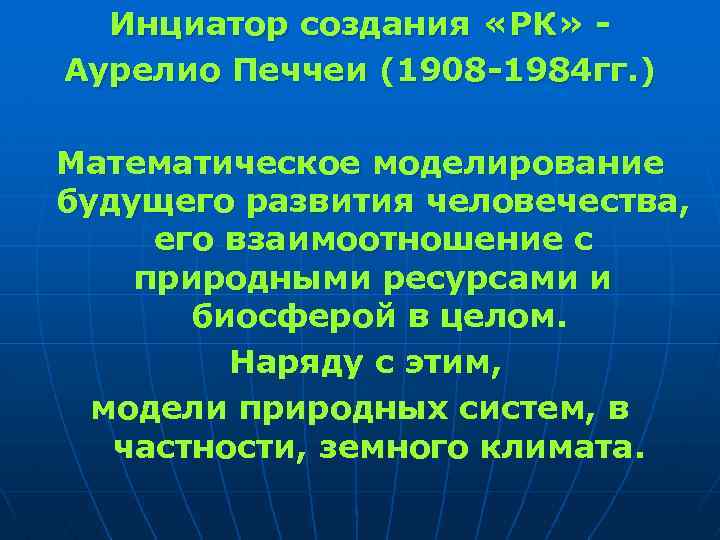 Инциатор создания «РК» - Аурелио Печчеи (1908-1984гг.)

Математическое моделирование будущего развития человечества, его взаимоотношение с природными ресурсами и биосферой в целом.

Наряду с этим, модели природных систем, в частности, земного климата.